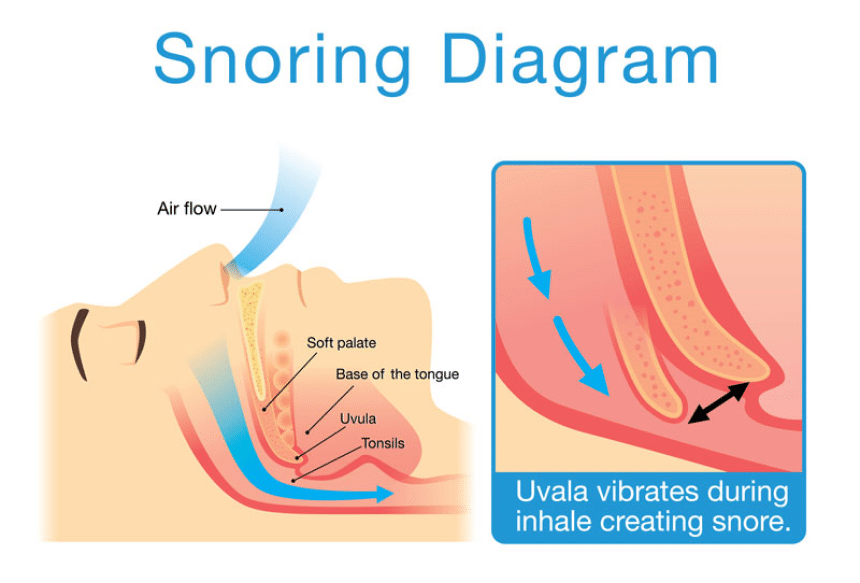 Snoring Diagram

Air flow

Soft palate

Base of the tongue

Uvula

Tonsils

Uvala vibrates during inhale creating snore.